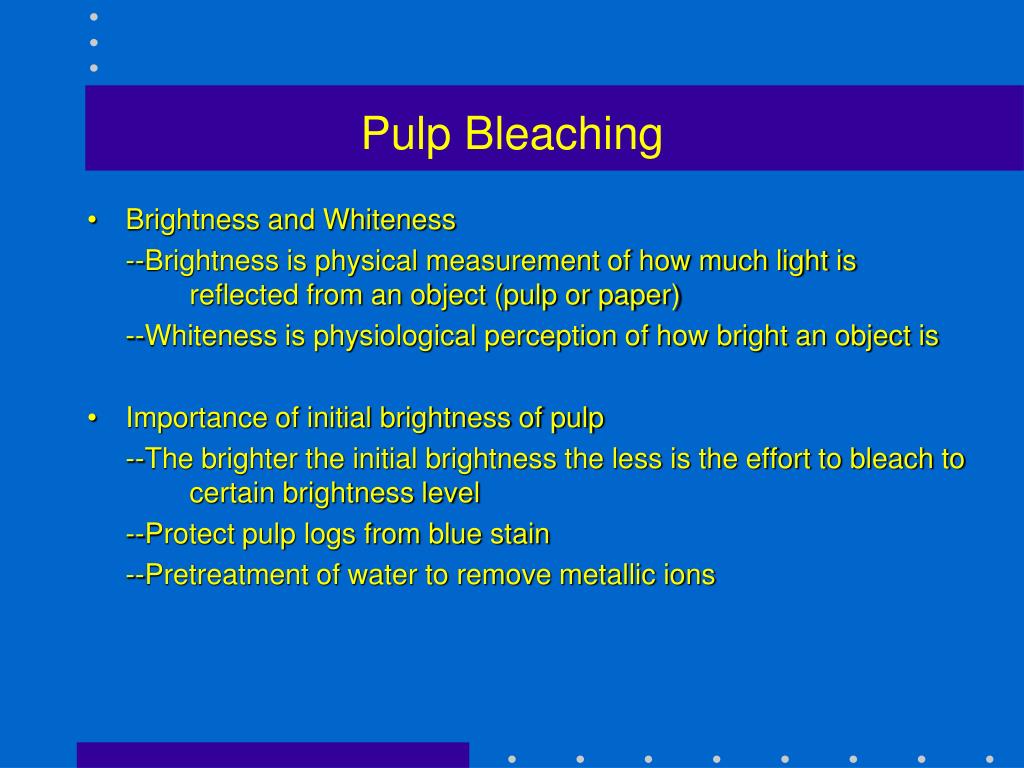 Pulp Bleaching

• Brightness and Whiteness

--Brightness is physical measurement of how much light is reflected from an object (pulp or paper)

--Whiteness is physiological perception of how bright an object is

• Importance of initial brightness of pulp

--The brighter the initial brightness the less is the effort to bleach to certain brightness level

--Protect pulp logs from blue stain

--Pretreatment of water to remove metallic ions